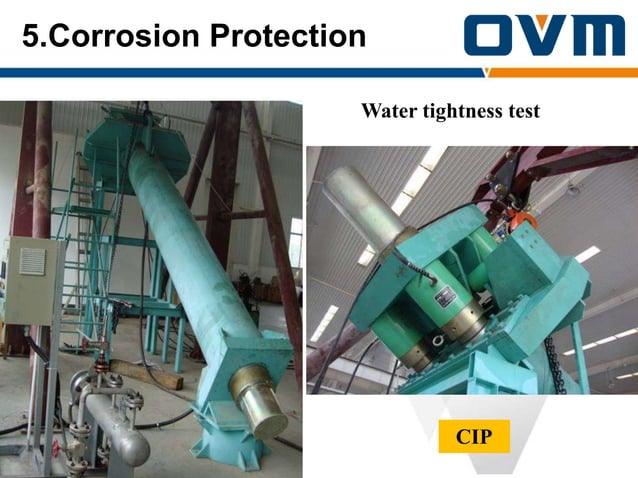 5.Corrosion Protection

OVM

Water tightness test

CIP